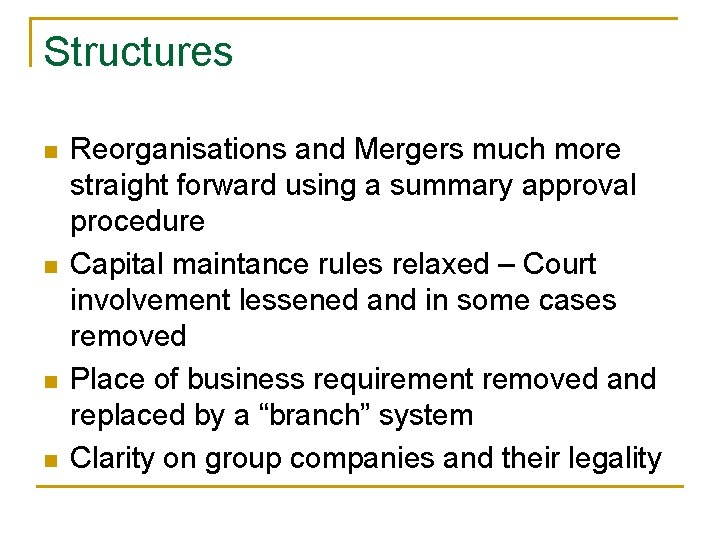 Structures

- Reorganisations and Mergers much more straight forward using a summary approval procedure
- Capital maintance rules relaxed – Court involvement lessened and in some cases removed
- Place of business requirement removed and replaced by a “branch” system
- Clarity on group companies and their legality